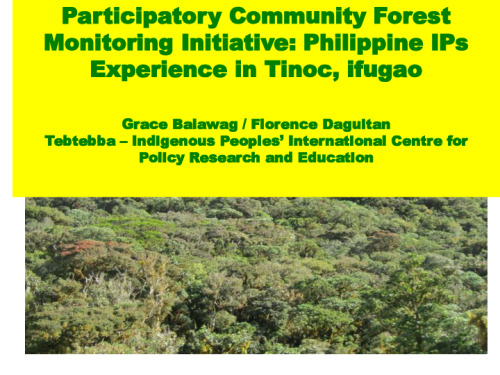 Participatory Community Forest Monitoring Initiative: Philippine IPs Experience in Tinoc, ifugao

Grace Balawag / Florence Daguitan
Tebtebba – Indigenous Peoples' International Centre for Policy Research and Education